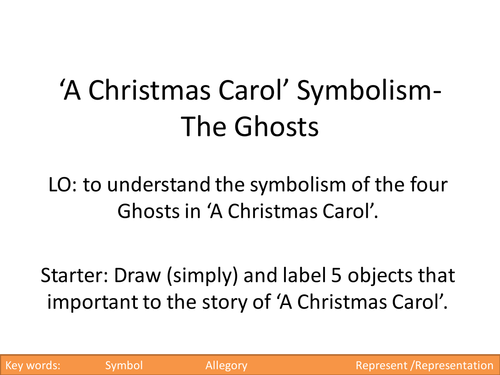 ‘A Christmas Carol’ Symbolism- The Ghosts

LO: to understand the symbolism of the four Ghosts in ‘A Christmas Carol’.

Starter: Draw (simply) and label 5 objects that important to the story of ‘A Christmas Carol’.

Key words: Symbol Allegory Represent /Representation